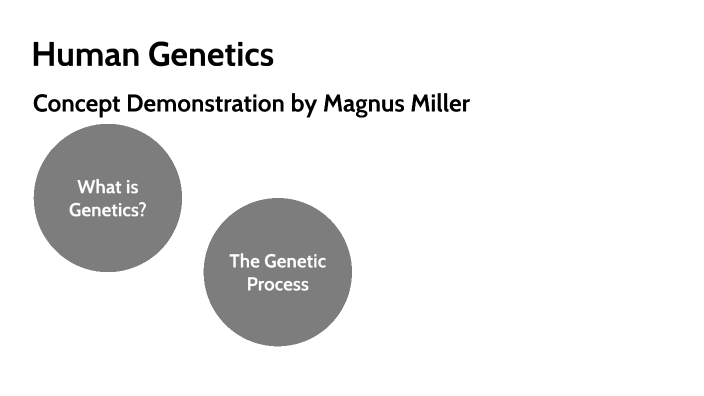 Human Genetics

Concept Demonstration by Magnus Miller

What is Genetics?

The Genetic Process